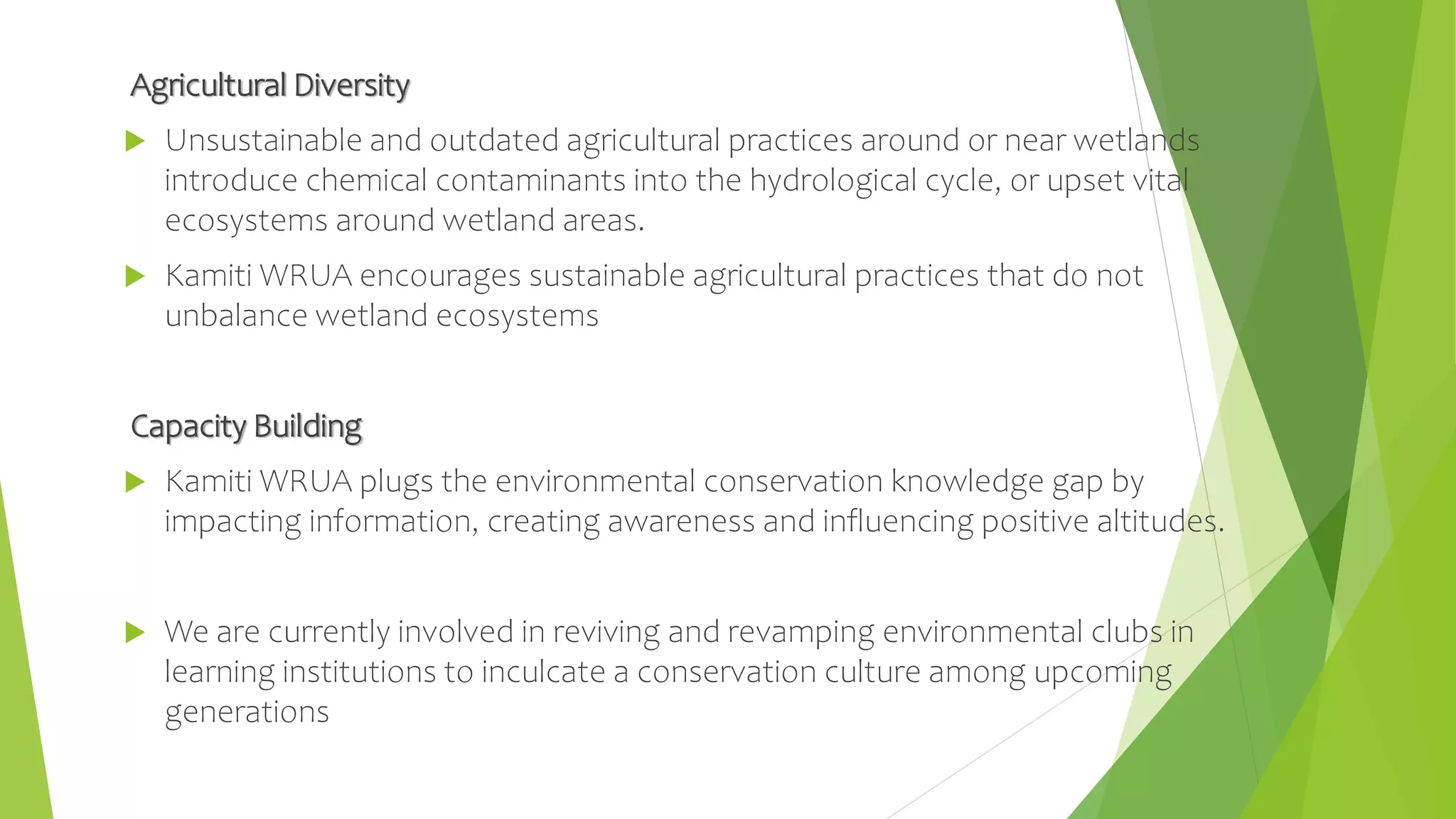 Agricultural Diversity

Unsustainable and outdated agricultural practices around or near wetlands introduce chemical contaminants into the hydrological cycle, or upset vital ecosystems around wetland areas.

Kamiti WRUA encourages sustainable agricultural practices that do not unbalance wetland ecosystems

Capacity Building

Kamiti WRUA plugs the environmental conservation knowledge gap by impacting information, creating awareness and influencing positive altitudes.

We are currently involved in reviving and revamping environmental clubs in learning institutions to inculcate a conservation culture among upcoming generations